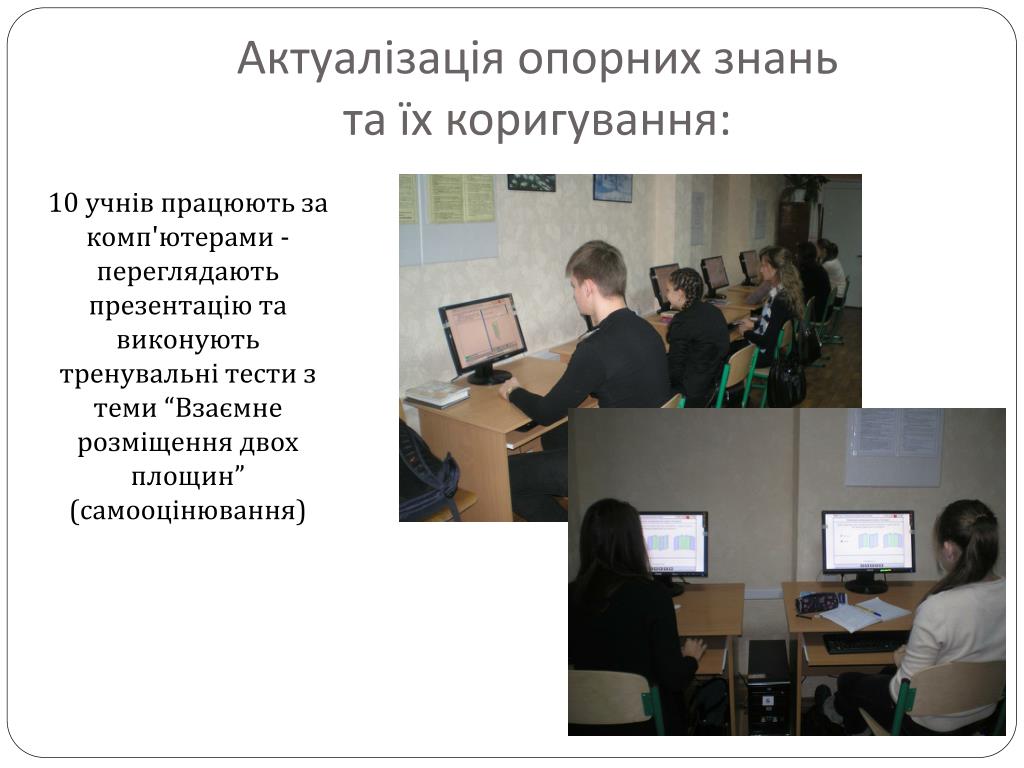 Актуалізація опорних знань та їх коригування:

10 учнів працюють за комп'ютерами - переглядають презентацію та виконують тренувальні тести з теми “Взаємне розміщення двох площин” (самооцінювання)